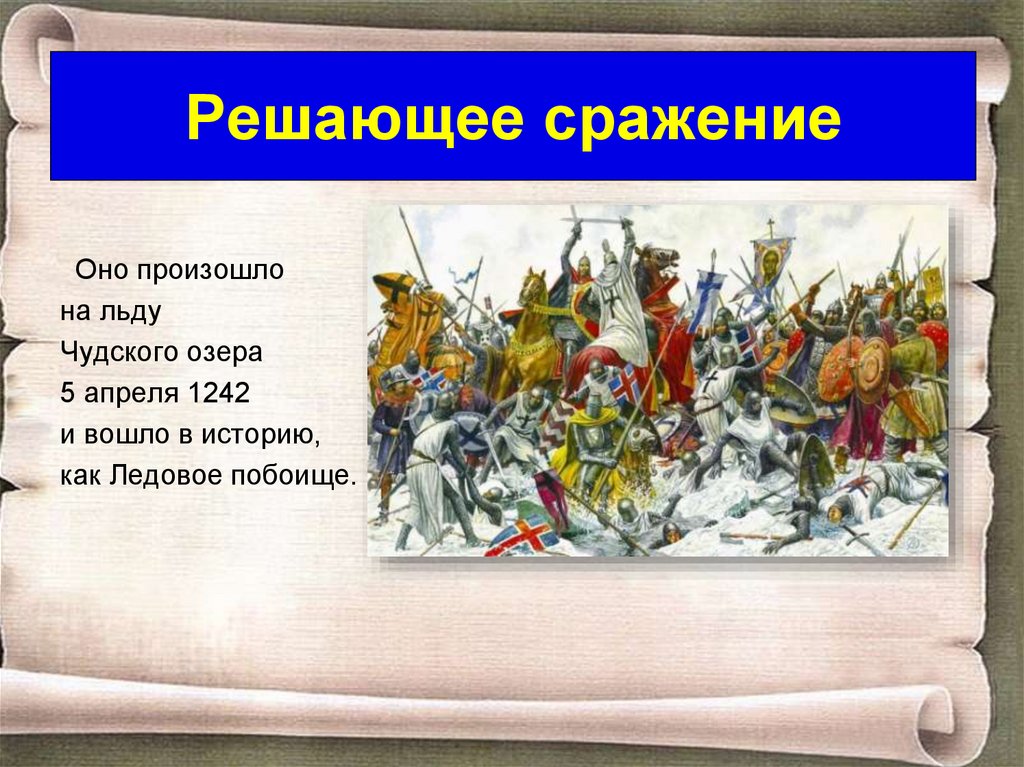 Решающее сражение

Оно произошло
на льду
Чудского озера
5 апреля 1242
и вошло в историю,
как Ледовое побоище.